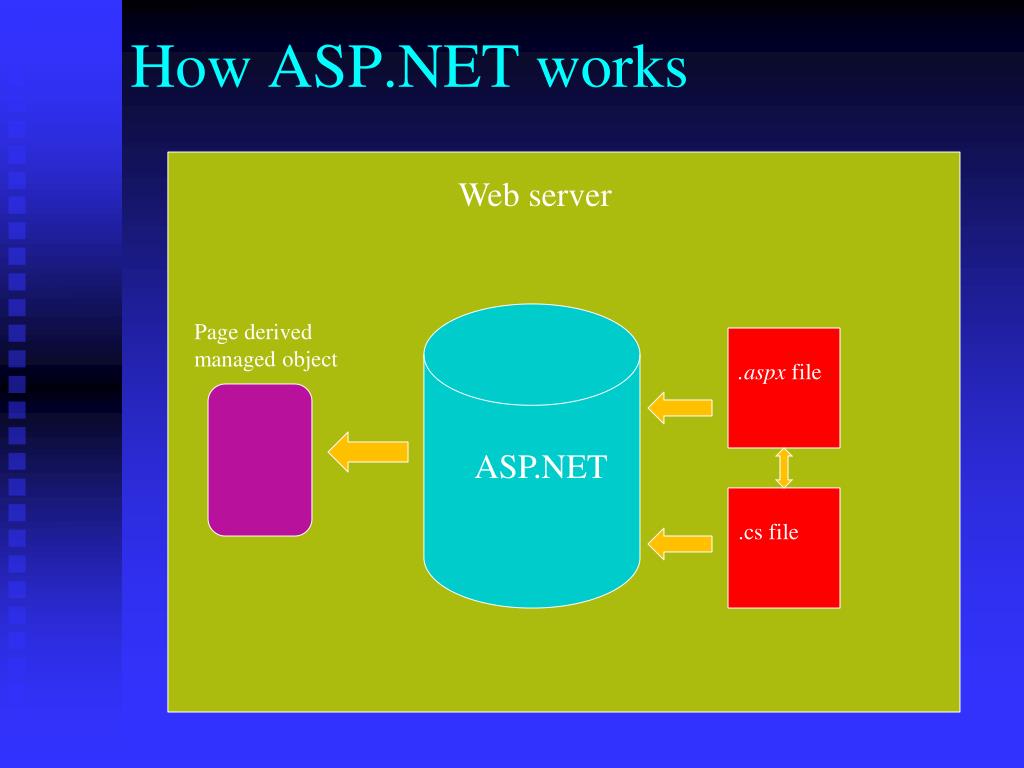 How ASP.NET works

Web server

Page derived managed object

ASP.NET

.aspx file

.cs file